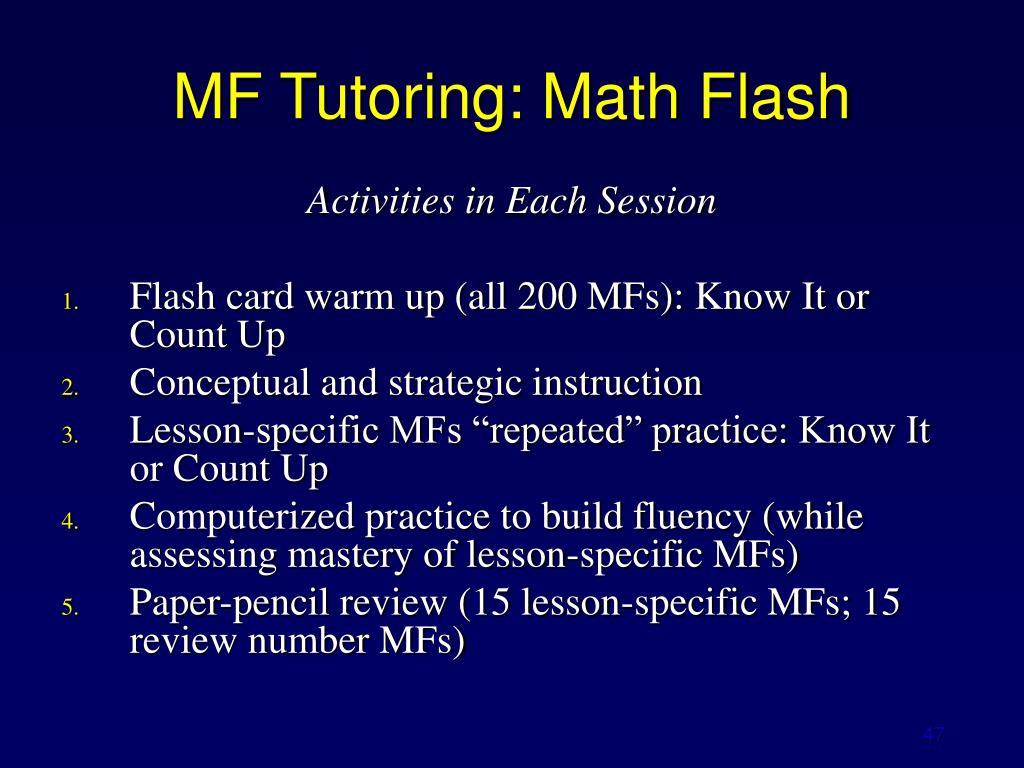 MF Tutoring: Math Flash

Activities in Each Session

1. Flash card warm up (all 200 MFs): Know It or Count Up
2. Conceptual and strategic instruction
3. Lesson-specific MFs “repeated” practice: Know It or Count Up
4. Computerized practice to build fluency (while assessing mastery of lesson-specific MFs)
5. Paper-pencil review (15 lesson-specific MFs; 15 review number MFs)

47